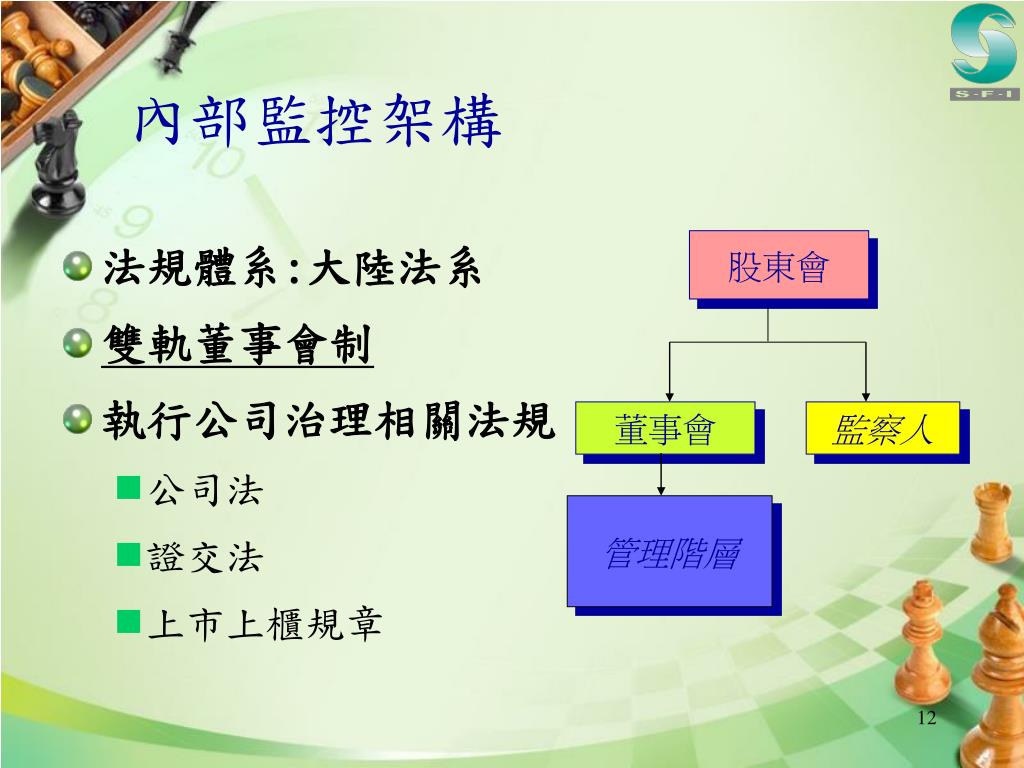 S-F-I

內部監控架構

法規體系:大陸法系

雙軌董事會制

執行公司治理相關法規

公司法

證交法

上市上櫃規章

股東會

董事會

監察人

管理階層

12